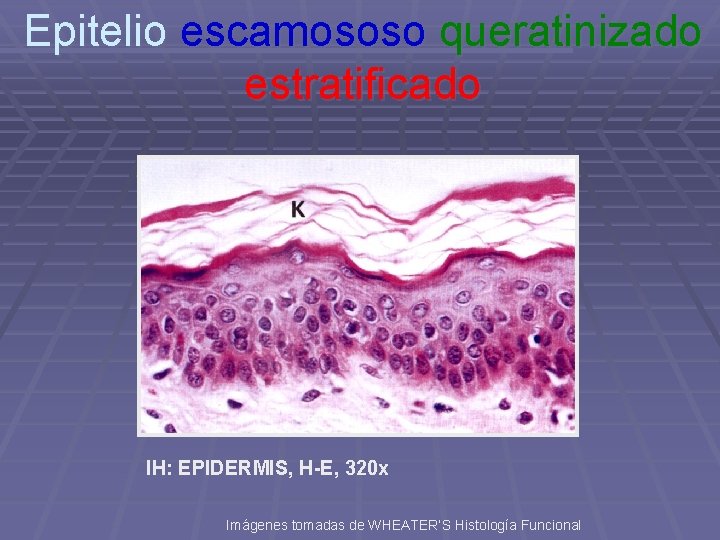 Epitelio escamososo queratinizado estratificado

K

IH: EPIDERMIS, H-E, 320x

Imágenes tomadas de WHEATER'S Histología Funcional